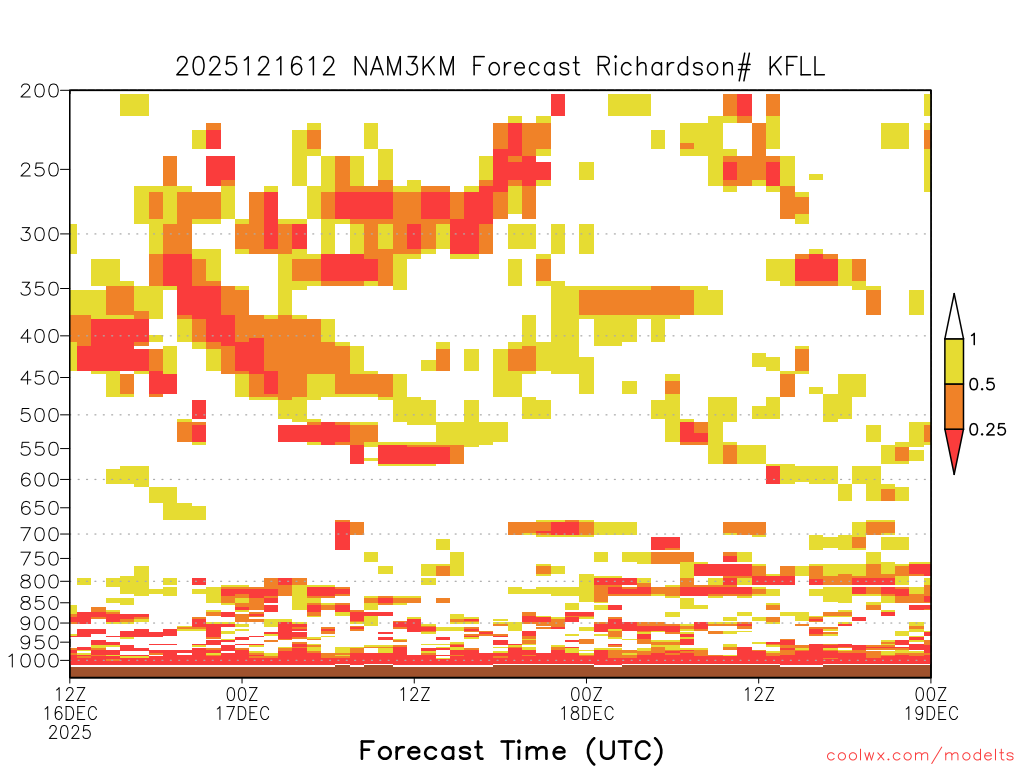 2025121612 NAM3KM Forecast Richardson# KFLL

200
250
300
350
400
450
500
550
600
650
700
750
800
850
900
950
1000

1
0.5
0.25

12Z 16DEC 2025
00Z 17DEC
12Z
00Z 18DEC
12Z
00Z 19DEC

Forecast Time (UTC)

coolwx.com/modelts